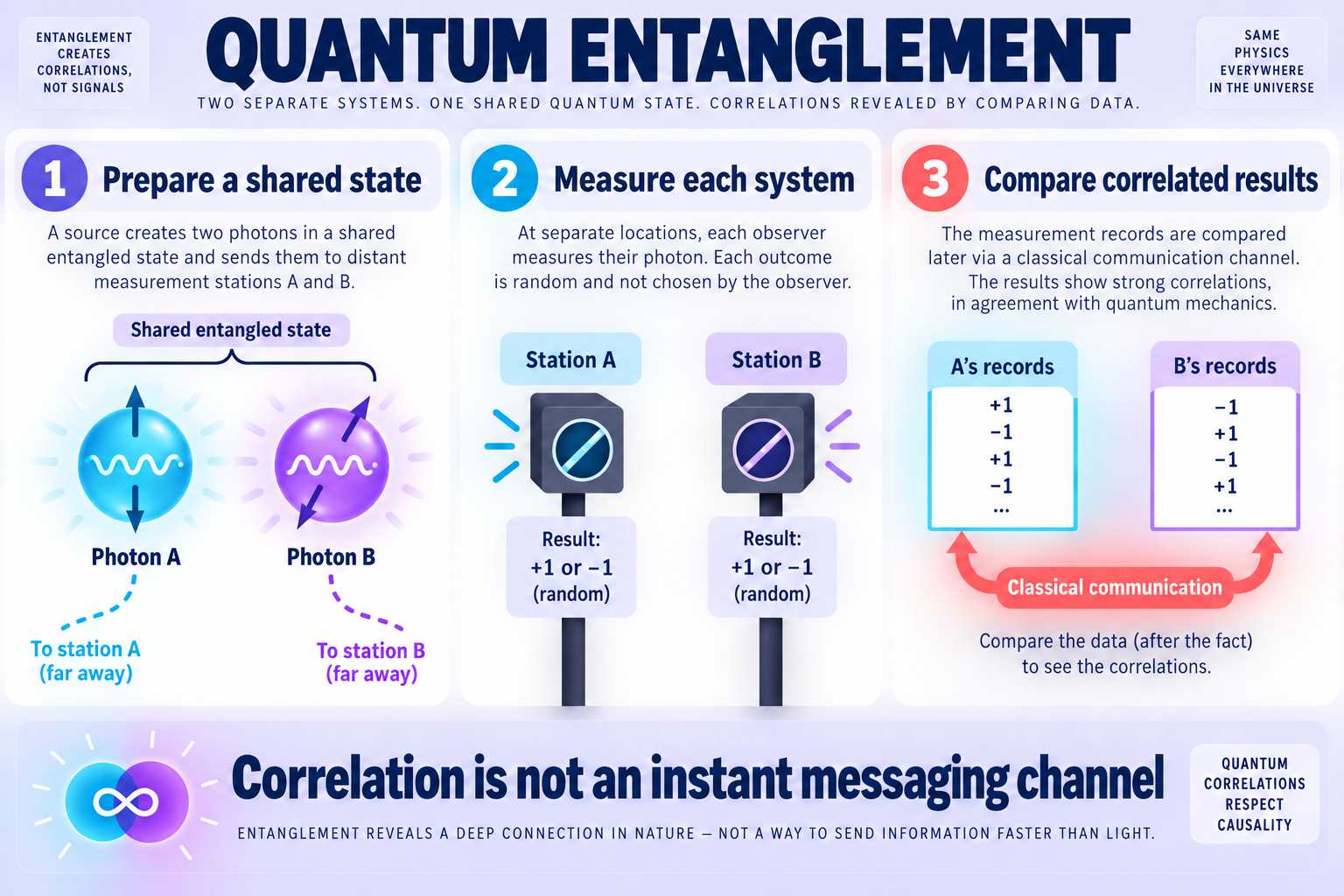 ENTANGLEMENT CREATES CORRELATIONS, NOT SIGNALS

QUANTUM ENTANGLEMENT

TWO SEPARATE SYSTEMS. ONE SHARED QUANTUM STATE. CORRELATIONS REVEALED BY COMPARING DATA.

SAME PHYSICS EVERYWHERE IN THE UNIVERSE

1 Prepare a shared state

A source creates two photons in a shared entangled state and sends them to distant measurement stations A and B.

Shared entangled state

Photon A

Photon B

To station A (far away)

To station B (far away)

2 Measure each system

At separate locations, each observer measures their photon. Each outcome is random and not chosen by the observer.

Station A

Station B

Result: +1 or −1 (random)

Result: +1 or −1 (random)

3 Compare correlated results

The measurement records are compared later via a classical communication channel. The results show strong correlations, in agreement with quantum mechanics.

A's records

+1
−1
+1
−1
...

B's records

−1
+1
−1
+1
...

Classical communication

Compare the data (after the fact) to see the correlations.

Correlation is not an instant messaging channel

ENTANGLEMENT REVEALS A DEEP CONNECTION IN NATURE — NOT A WAY TO SEND INFORMATION FASTER THAN LIGHT.

QUANTUM CORRELATIONS RESPECT CAUSALITY